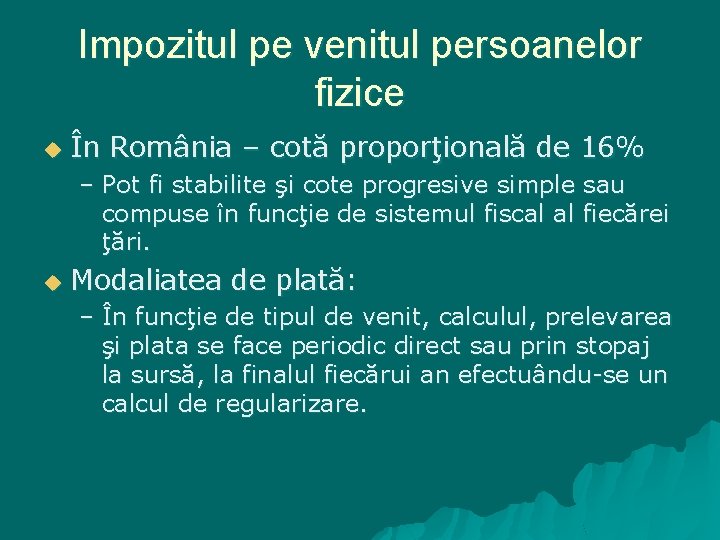 Impozitul pe venitul persoanelor fizice

În România – cotă proporţională de 16%

– Pot fi stabilite şi cote progresive simple sau compuse în funcţie de sistemul fiscal al fiecărei ţări.

Modaliatea de plată:

– În funcţie de tipul de venit, calculul, prelevarea şi plata se face periodic direct sau prin stopaj la sursă, la finalul fiecărui an efectuându-se un calcul de regularizare.